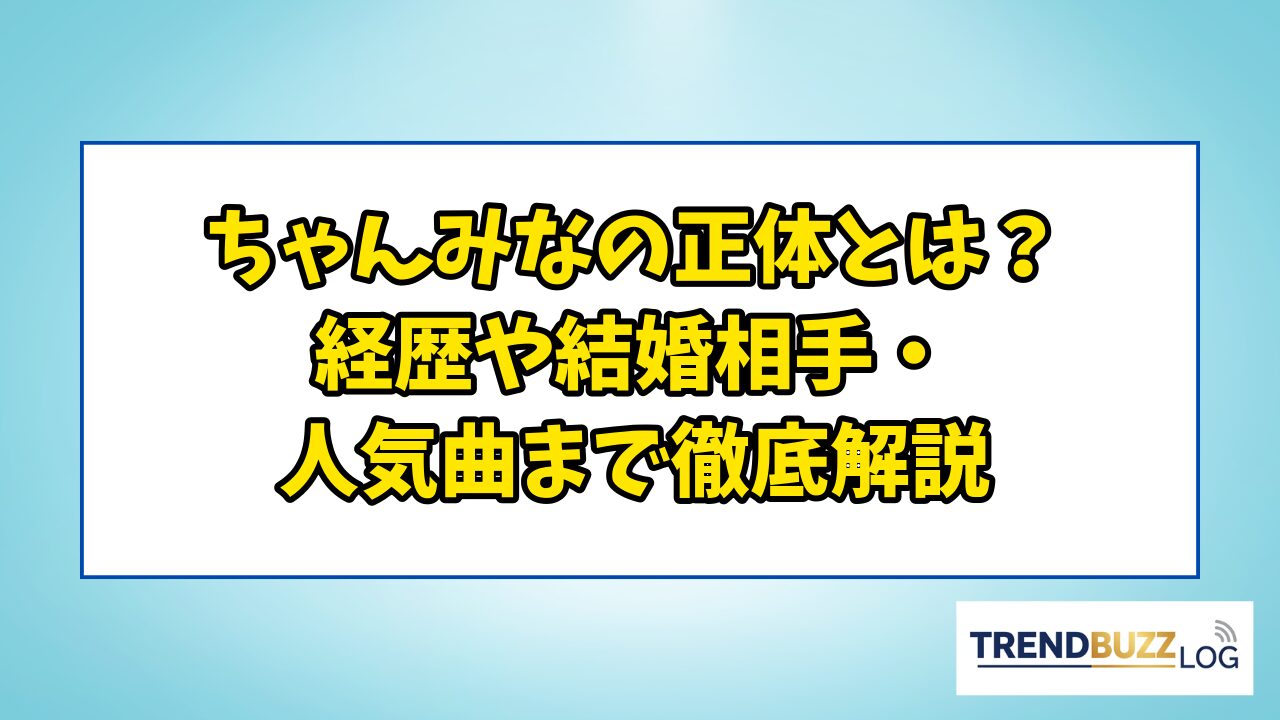 ちゃんみなの正体とは？
経歴や結婚相手・
人気曲まで徹底解説

TRENDBUZZ LOG